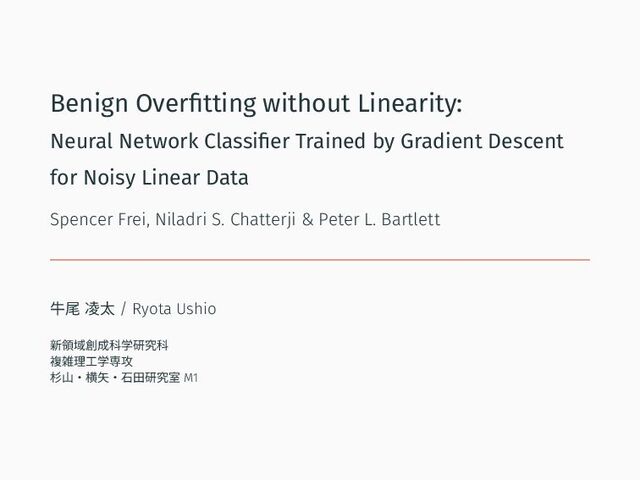 Benign Overfitting without Linearity:
Neural Network Classifier Trained by Gradient Descent for Noisy Linear Data

Spencer Frei, Niladri S. Chatterji & Peter L. Bartlett

牛尾 凌太 / Ryota Ushio

新領域創成科学研究科
複雑理工学専攻
杉山・横矢・石田研究室 M1